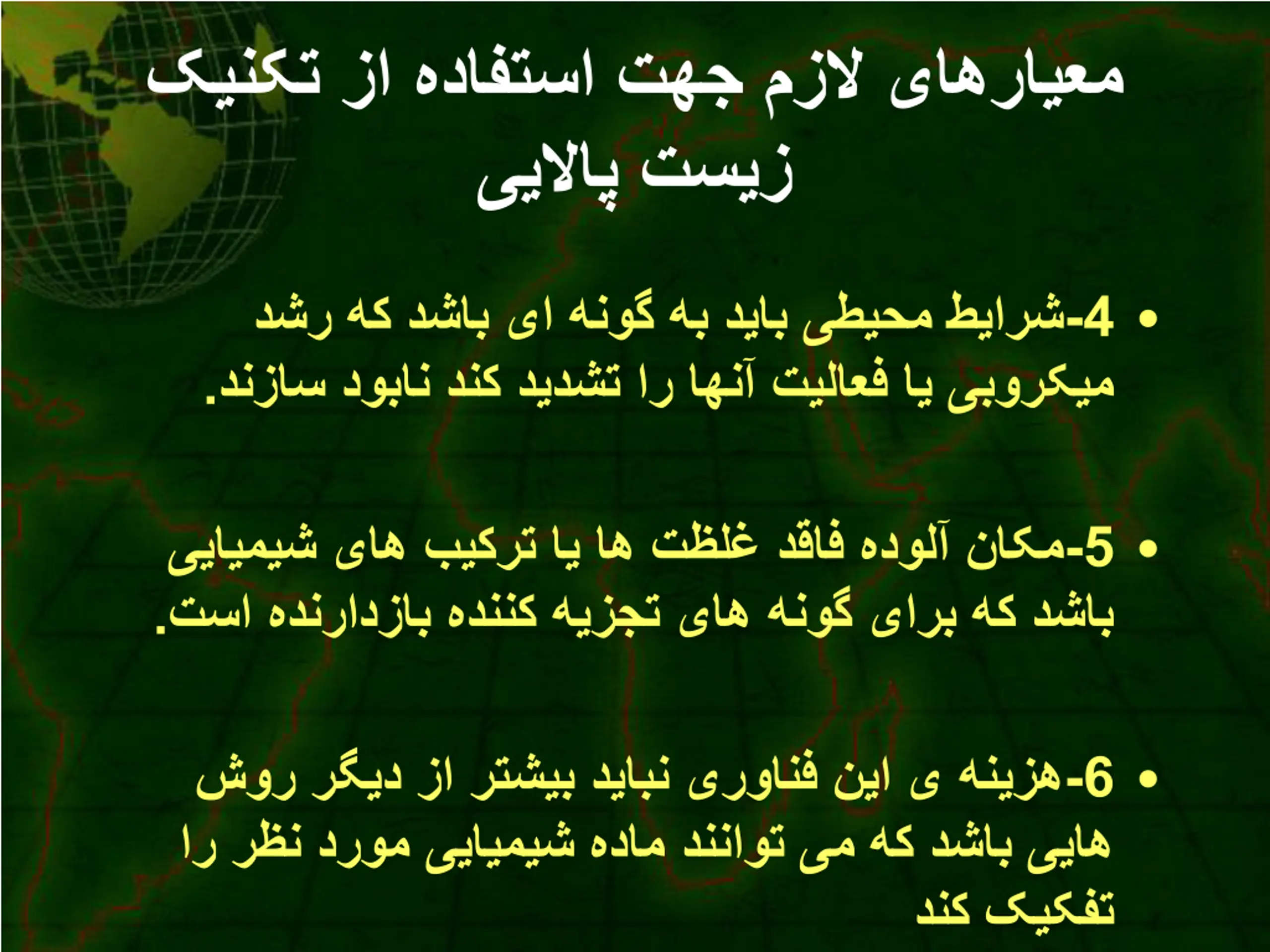 معیارهای لازم جهت استفاده از تکنیک زیست پالایی

• 4-شرایط محیطی باید به گونه ای باشد که رشد میکروبی یا فعالیت آنها را تشدید کند نابود سازند.

• 5-مکان آلوده فاقد غلظت ها یا ترکیب های شیمیایی باشد که برای گونه های تجزیه کننده بازدارنده است.

• 6-هزینه ی این فناوری نباید بیشتر از دیگر روش هایی باشد که می توانند ماده شیمیایی مورد نظر را تفکیک کند